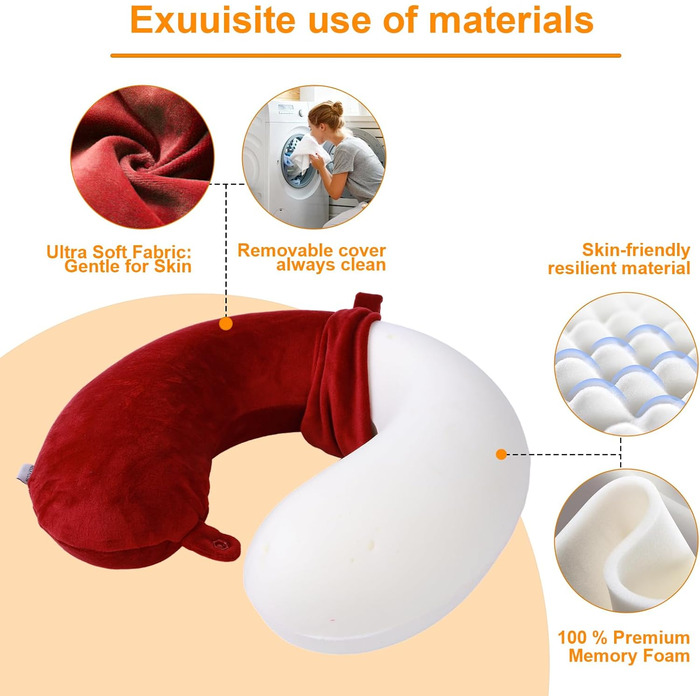 Exuuisite use of materials

Ultra Soft Fabric: Gentle for Skin

Removable cover always clean

Skin-friendly resilient material

100 % Premium Memory Foam